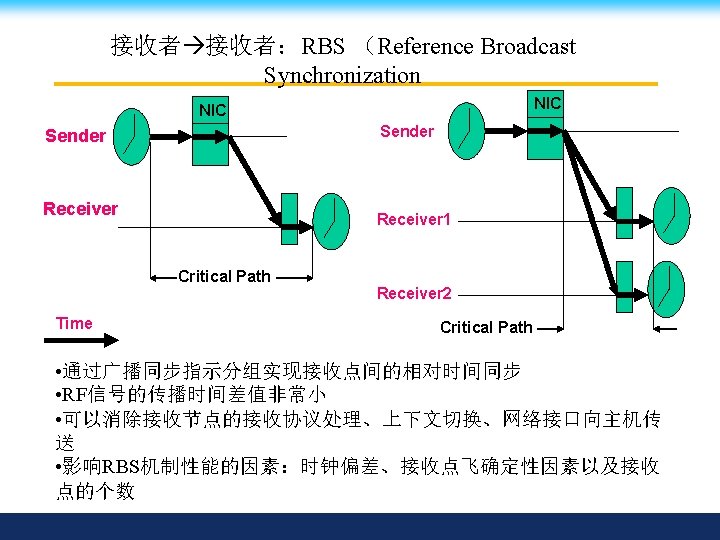 接收者→接收者：RBS （Reference Broadcast Synchronization

NIC

Sender

Receiver

Critical Path

Time

NIC

Sender

Receiver1

Receiver2

Critical Path

•通过广播同步指示分组实现接收点间的相对时间同步
•RF信号的传播时间差值非常小
•可以消除接收节点的接收协议处理、上下文切换、网络接口向主机传送
•影响RBS机制性能的因素：时钟偏差、接收点飞确定性因素以及接收点的个数